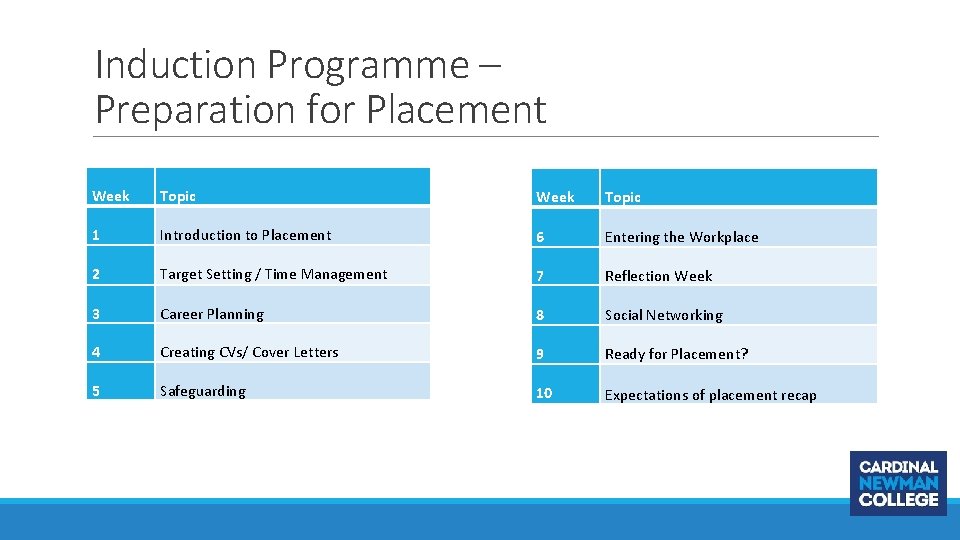 Induction Programme – Preparation for Placement

| Week | Topic |
|---|---|
| 1 | Introduction to Placement |
| 2 | Target Setting / Time Management |
| 3 | Career Planning |
| 4 | Creating CVs/ Cover Letters |
| 5 | Safeguarding |

| Week | Topic |
|---|---|
| 6 | Entering the Workplace |
| 7 | Reflection Week |
| 8 | Social Networking |
| 9 | Ready for Placement? |
| 10 | Expectations of placement recap |

CARDINAL NEWMAN COLLEGE